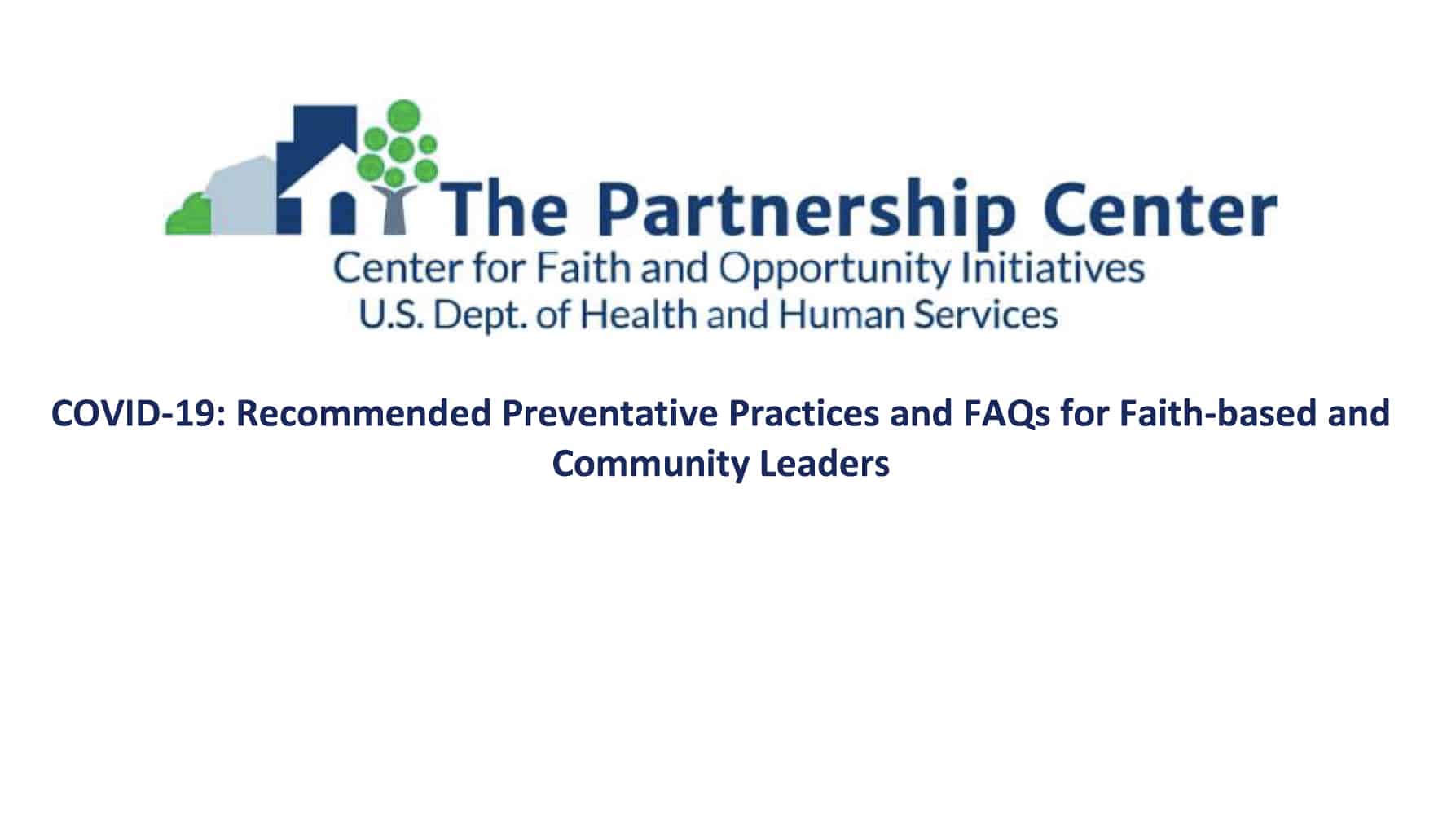 The Partnership Center
Center for Faith and Opportunity Initiatives
U.S. Dept. of Health and Human Services

COVID-19: Recommended Preventative Practices and FAQs for Faith-based and Community Leaders